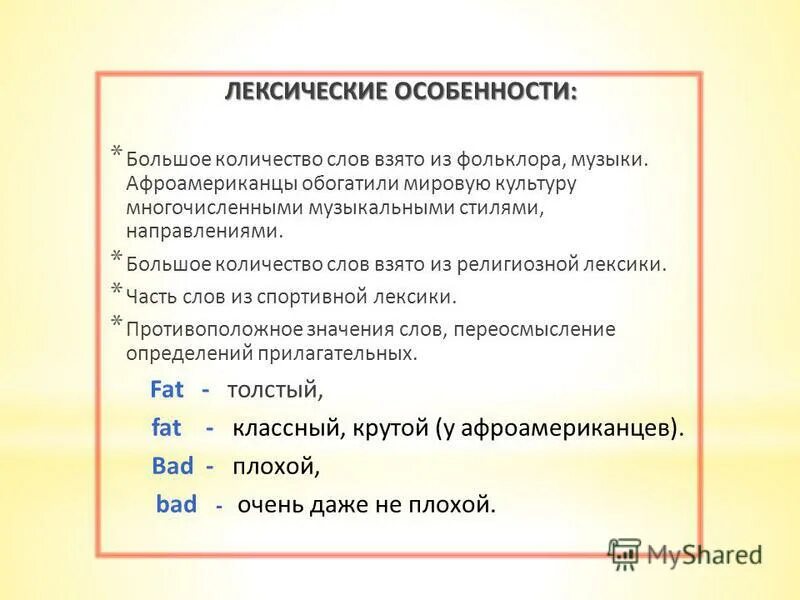 ЛЕКСИЧЕСКИЕ ОСОБЕННОСТИ:

* Большое количество слов взято из фольклора, музыки. Афроамериканцы обогатили мировую культуру многочисленными музыкальными стилями, направлениями.
* Большое количество слов взято из религиозной лексики.
* Часть слов из спортивной лексики.
* Противоположное значения слов, переосмысление определений прилагательных.

Fat - толстый,
fat - классный, крутой (у афроамериканцев).
Bad - плохой,
bad - очень даже не плохой.

MyShared